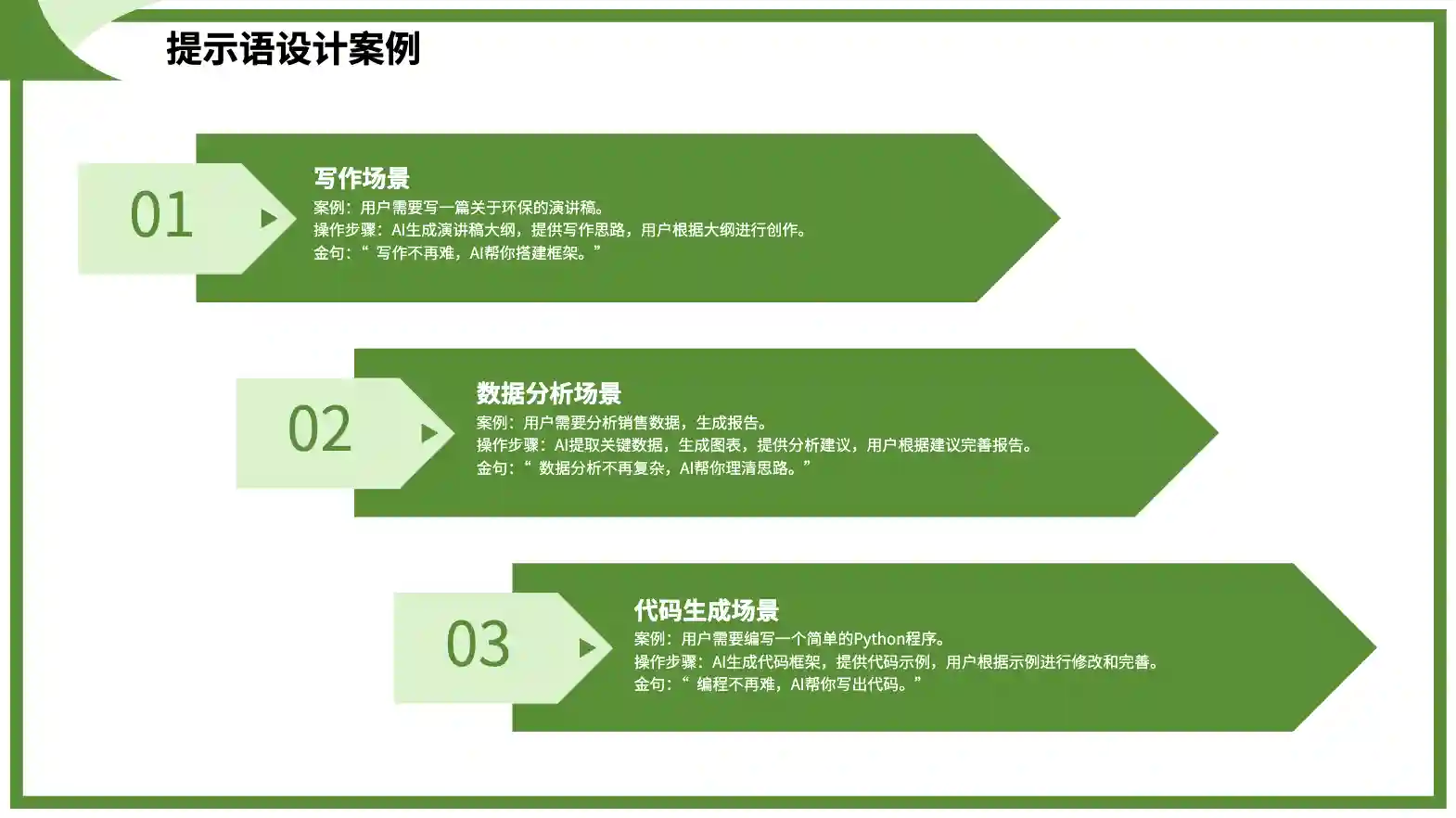 提示语设计案例

01

写作场景
案例：用户需要写一篇关于环保的演讲稿。
操作步骤：AI生成演讲稿大纲，提供写作思路，用户根据大纲进行创作。
金句：“ 写作不再难，AI帮你搭建框架。”

02

数据分析场景
案例：用户需要分析销售数据，生成报告。
操作步骤：AI提取关键数据，生成图表，提供分析建议，用户根据建议完善报告。
金句：“ 数据分析不再复杂，AI帮你理清思路。”

03

代码生成场景
案例：用户需要编写一个简单的Python程序。
操作步骤：AI生成代码框架，提供代码示例，用户根据示例进行修改和完善。
金句：“ 编程不再难，AI帮你写出代码。”